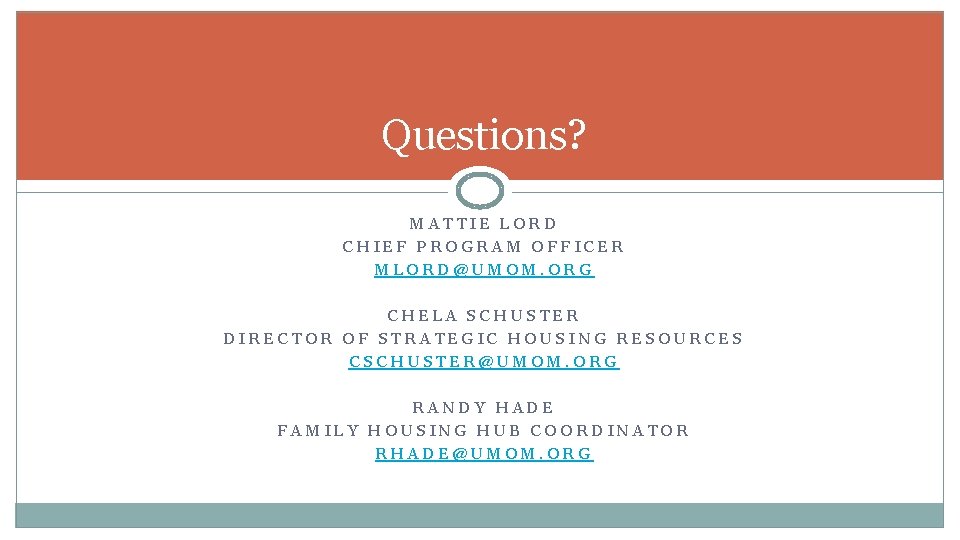 Questions?

MATTIE LORD
CHIEF PROGRAM OFFICER
MLORD@UMOM.ORG

CHELA SCHUSTER
DIRECTOR OF STRATEGIC HOUSING RESOURCES
CSCHUSTER@UMOM.ORG

RANDY HADE
FAMILY HOUSING HUB COORDINATOR
RHADE@UMOM.ORG